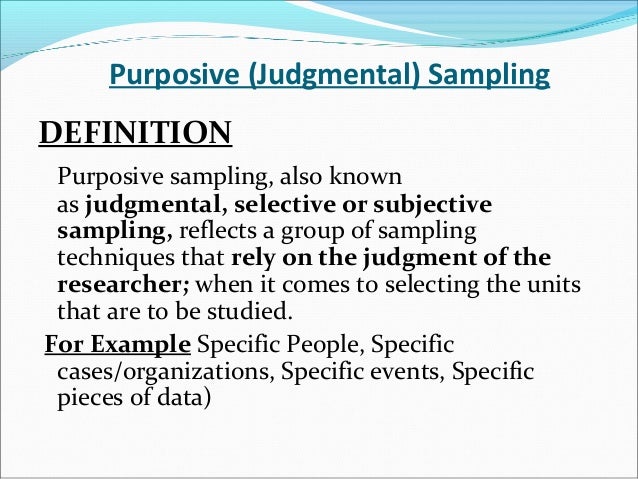 Purposive (Judgmental) Sampling

DEFINITION

Purposive sampling, also known as judgmental, selective or subjective sampling, reflects a group of sampling techniques that rely on the judgment of the researcher; when it comes to selecting the units that are to be studied.

For Example Specific People, Specific cases/organizations, Specific events, Specific pieces of data)